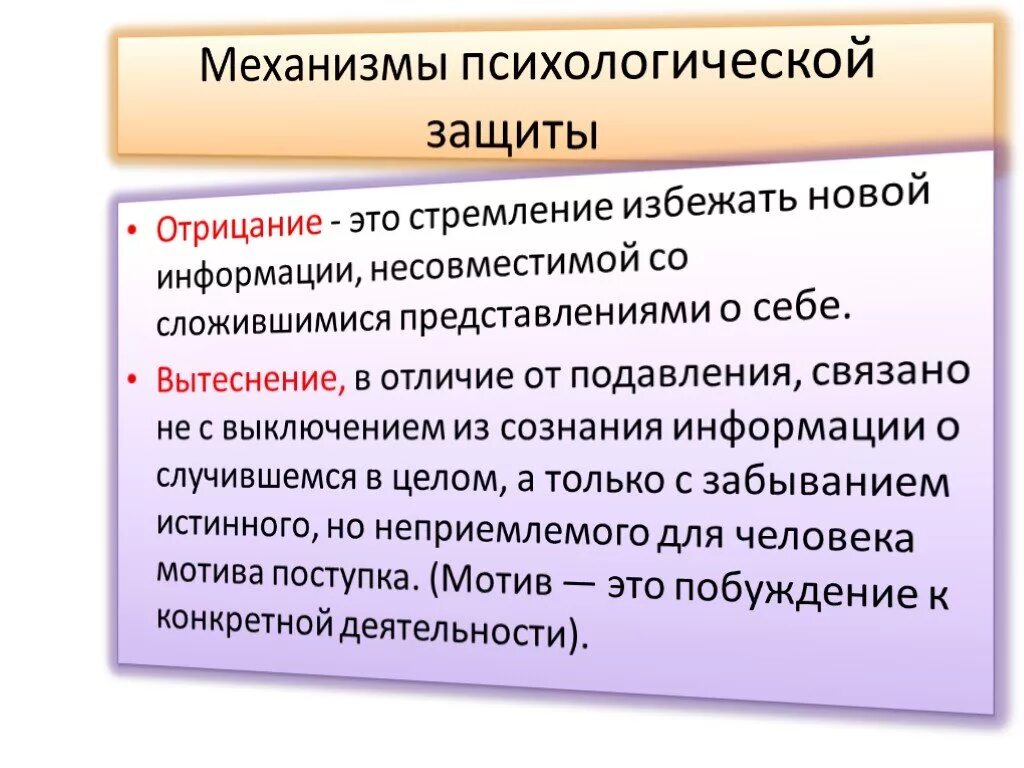 Механизмы психологической защиты

• Отрицание - это стремление избежать новой информации, несовместимой со сложившимися представлениями о себе.

• Вытеснение, в отличие от подавления, связано не с выключением из сознания информации о случившемся в целом, а только с забыванием истинного, но неприемлемого для человека мотива поступка. (Мотив — это побуждение к конкретной деятельности).